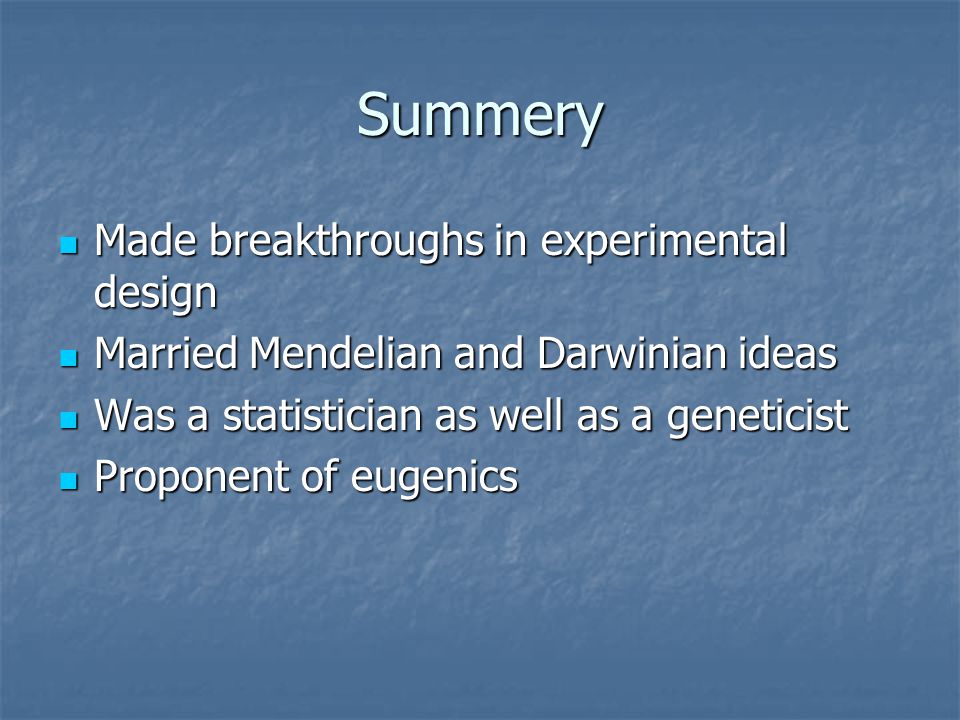 Summery

- Made breakthroughs in experimental design
- Married Mendelian and Darwinian ideas
- Was a statistician as well as a geneticist
- Proponent of eugenics